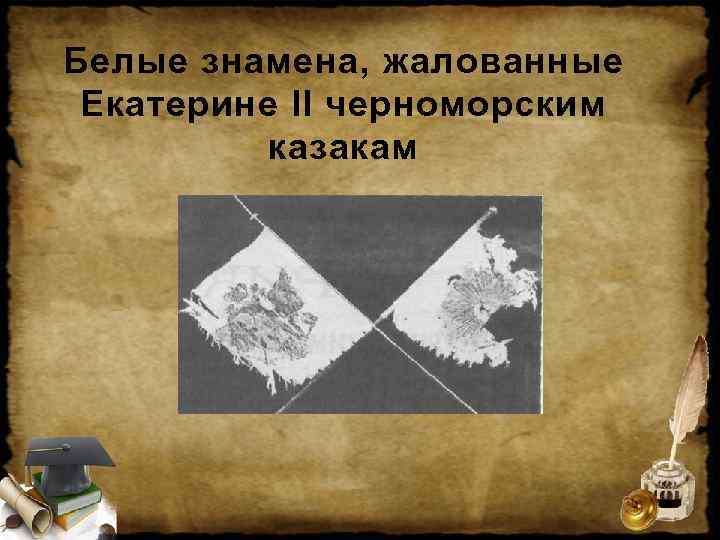 Белые знамена, жалованные Екатерине II черноморским казакам